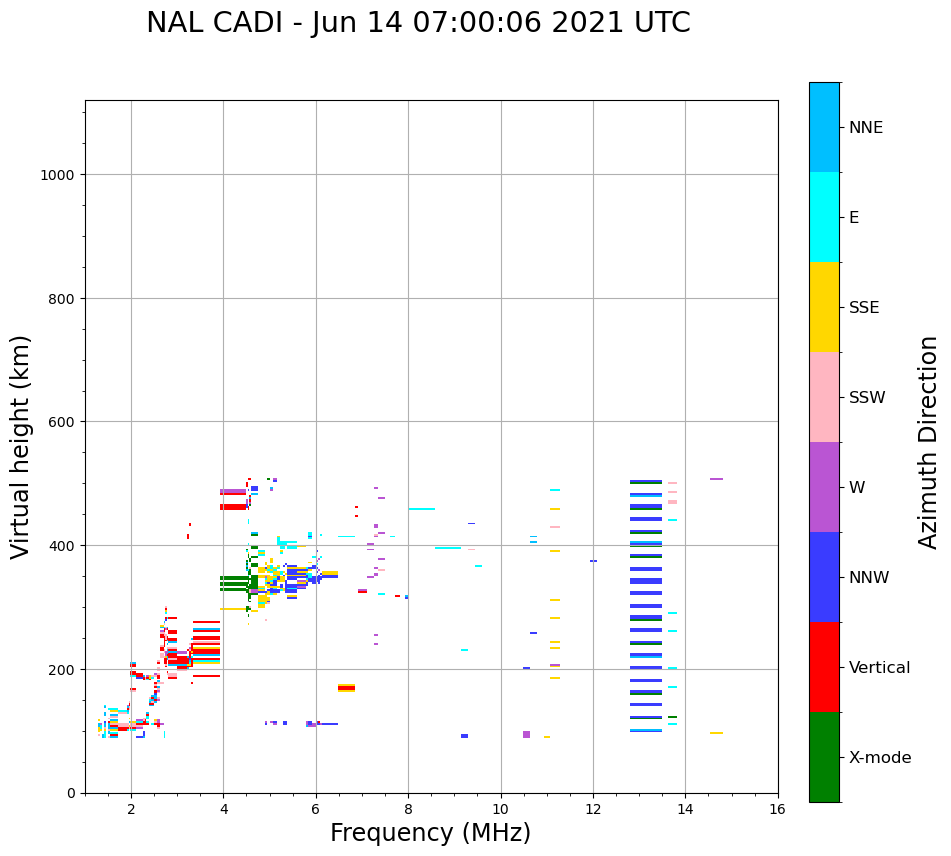 NAL CADI - Jun 14 07:00:06 2021 UTC

Virtual height (km)

1000
800
600
400
200
0

2
4
6
8
10
12
14
16

Frequency (MHz)

NNE
E
SSE
SSW
W
NNW
Vertical
X-mode

Azimuth Direction